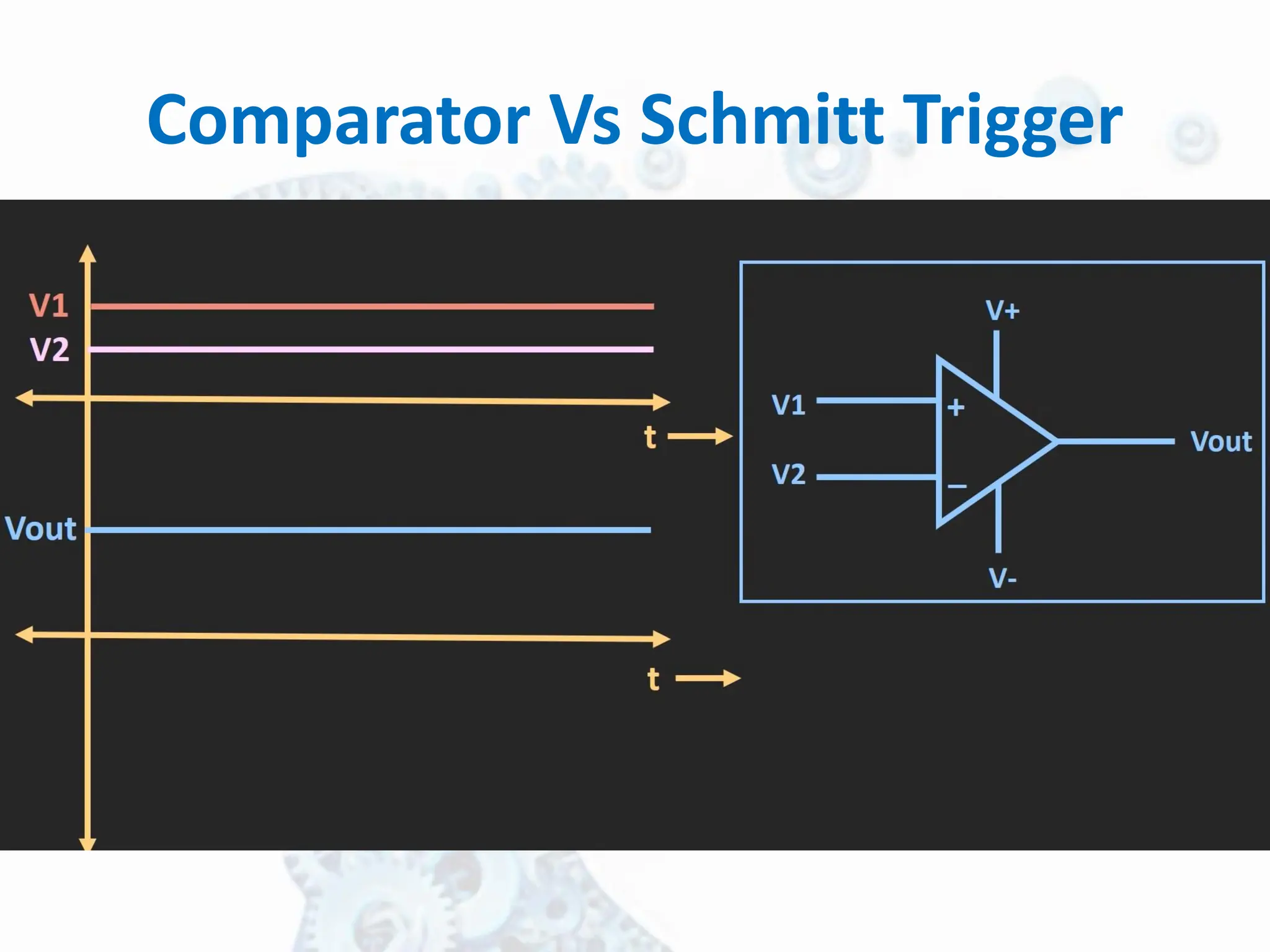 Comparator Vs Schmitt Trigger

V1

V2

t

Vout

t

V+

V1

+

V2

−

Vout

V-